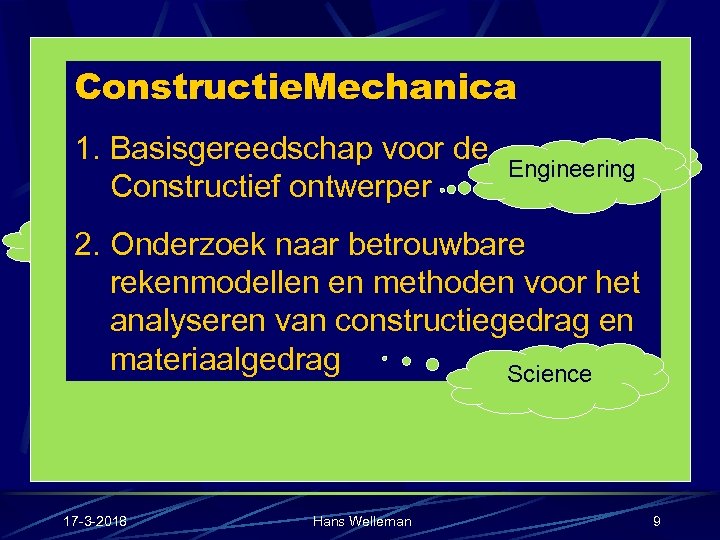 ConstructieMechanica

1. Basisgereedschap voor de Constructief ontwerper

Engineering

2. Onderzoek naar betrouwbare rekenmodellen en methoden voor het analyseren van constructiegedrag en materiaalgedrag

Science

17-3-2018

Hans Welleman

9